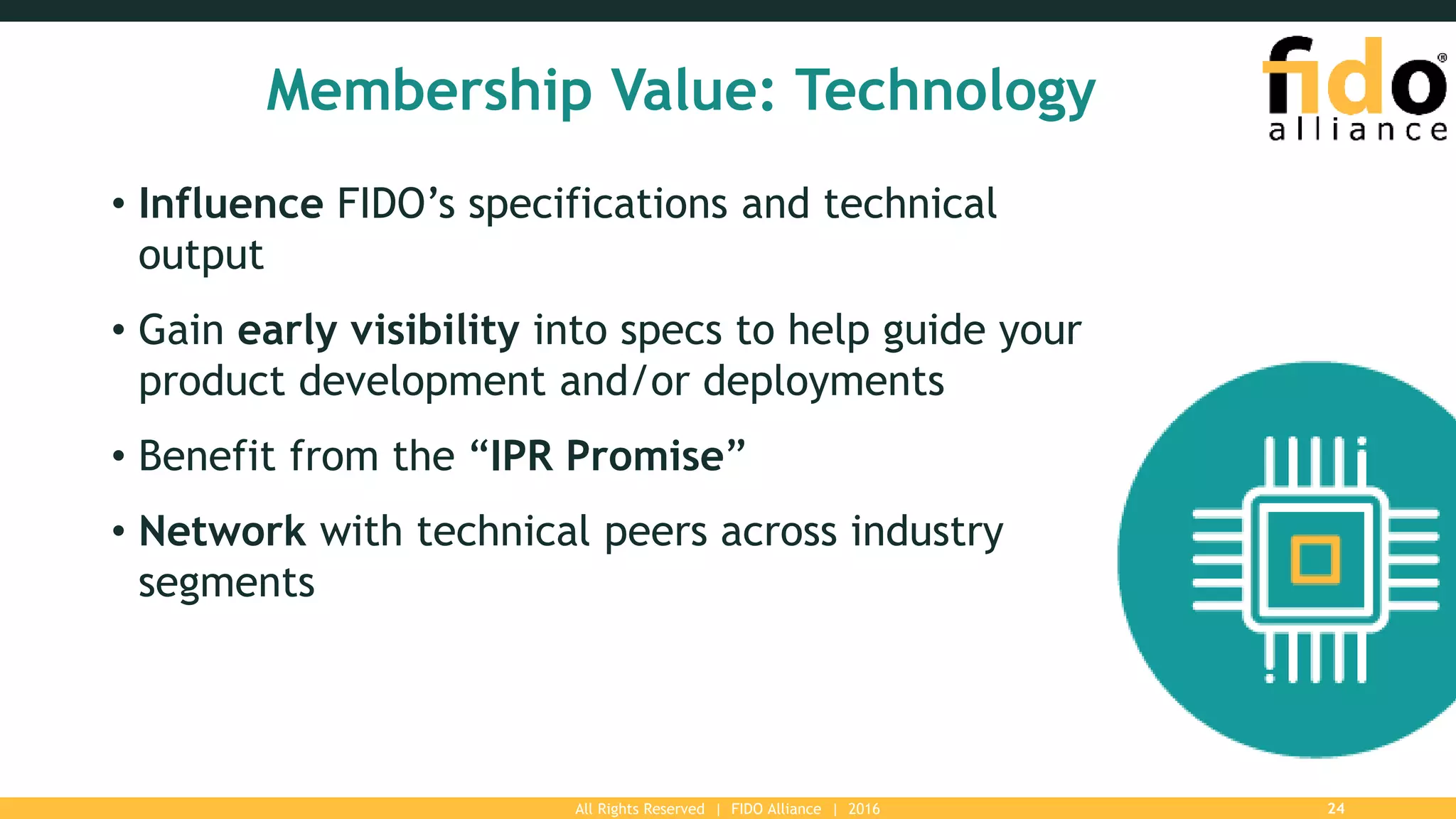 Membership Value: Technology

fido® alliance

• Influence FIDO’s specifications and technical output

• Gain early visibility into specs to help guide your product development and/or deployments

• Benefit from the “IPR Promise”

• Network with technical peers across industry segments

All Rights Reserved | FIDO Alliance | 2016

24